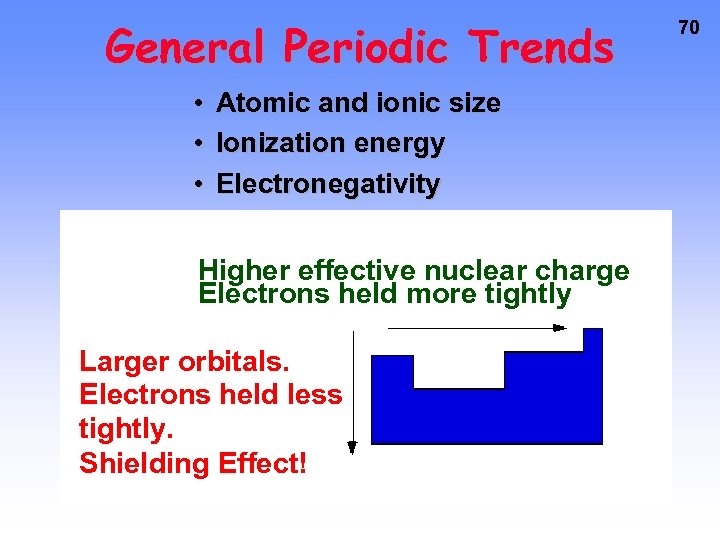 70

General Periodic Trends

• Atomic and ionic size
• Ionization energy
• Electronegativity

Higher effective nuclear charge
Electrons held more tightly

Larger orbitals.
Electrons held less tightly.
Shielding Effect!